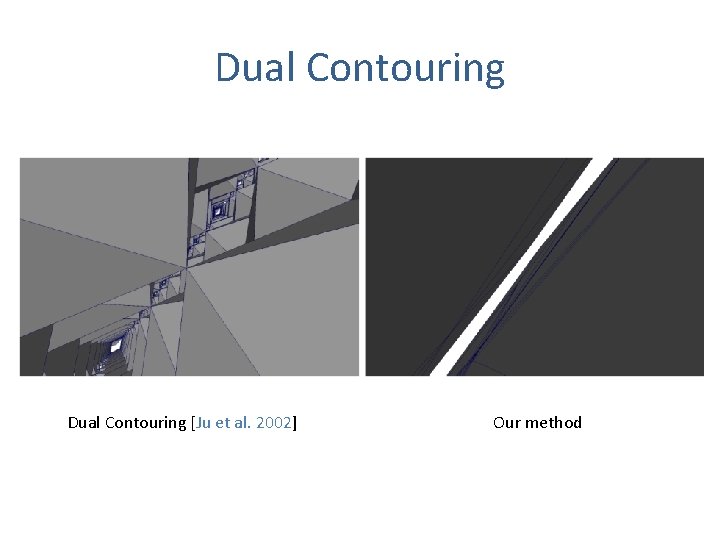 Dual Contouring

Dual Contouring [Ju et al. 2002]

Our method